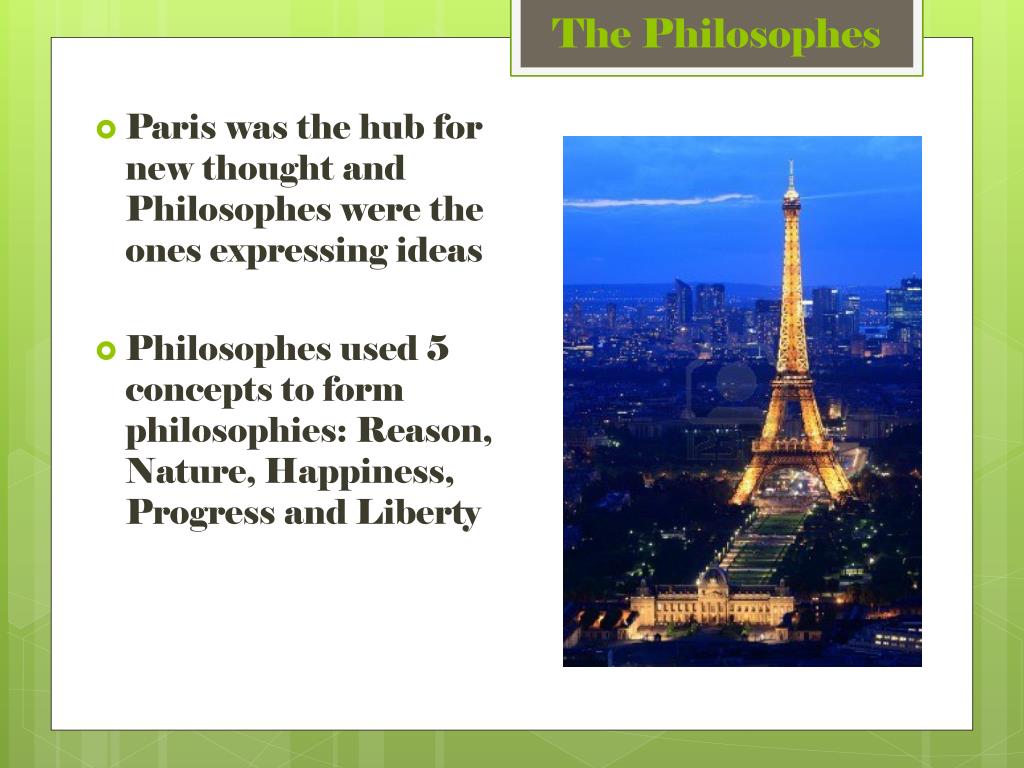 The Philosophes

Paris was the hub for new thought and Philosophes were the ones expressing ideas

Philosophes used 5 concepts to form philosophies: Reason, Nature, Happiness, Progress and Liberty